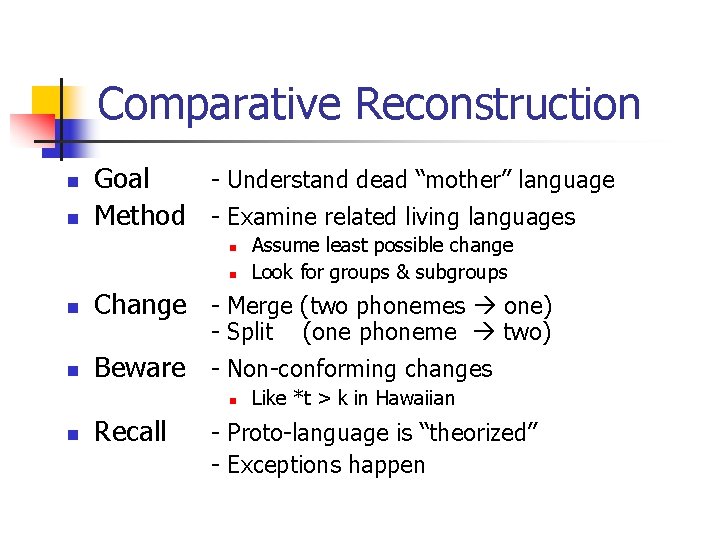 Comparative Reconstruction

Goal - Understand dead “mother” language

Method - Examine related living languages
Assume least possible change
Look for groups & subgroups

Change - Merge (two phonemes → one)
- Split (one phoneme → two)

Beware - Non-conforming changes
Like *t > k in Hawaiian

Recall - Proto-language is “theorized”
- Exceptions happen